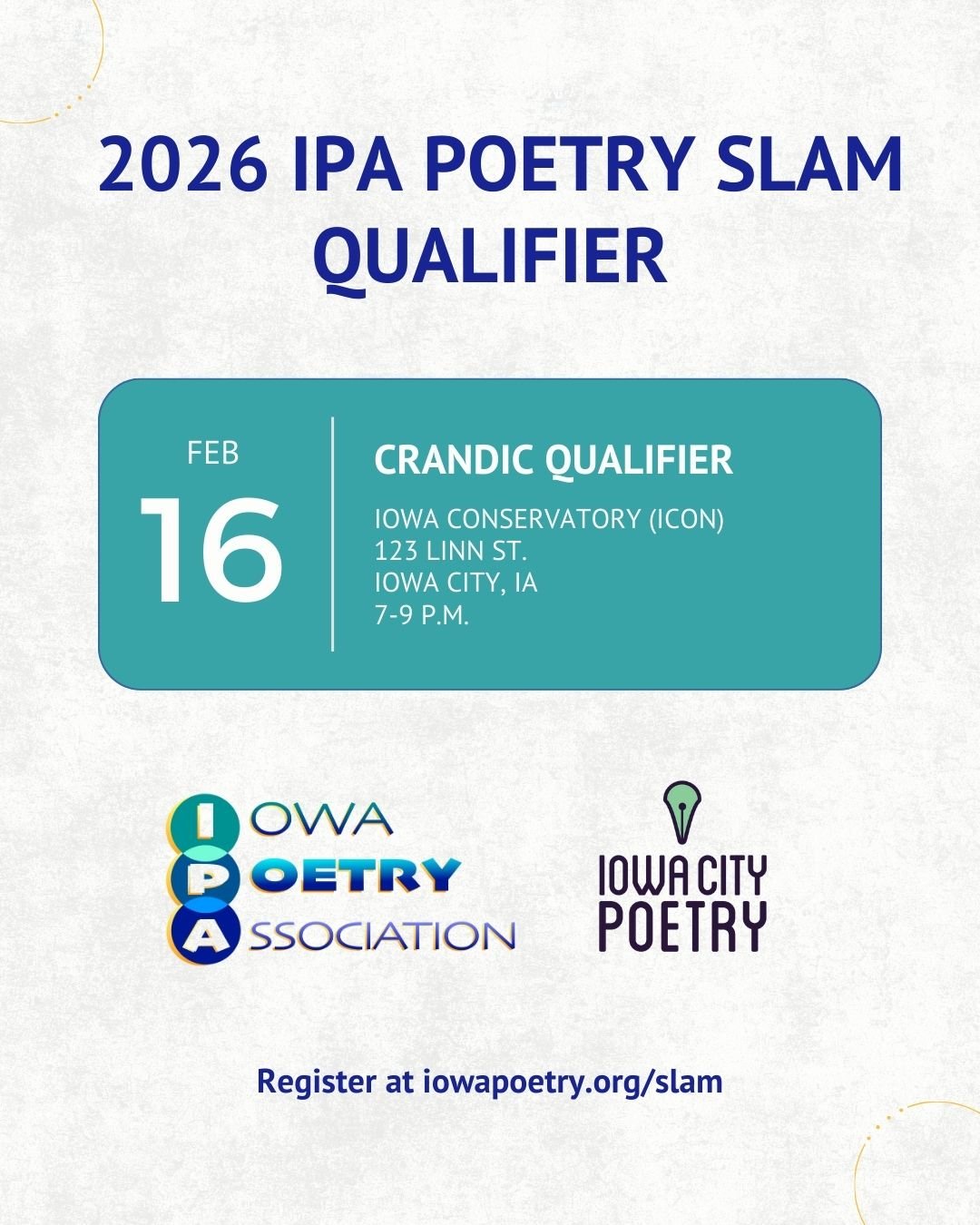 2026 IPA POETRY SLAM QUALIFIER

FEB
16

CRANDIC QUALIFIER

IOWA CONSERVATORY (ICON)
123 LINN ST.
IOWA CITY, IA
7-9 P.M.

IOWA
POETRY
ASSOCIATION

IOWA CITY
POETRY

Register at iowapoetry.org/slam